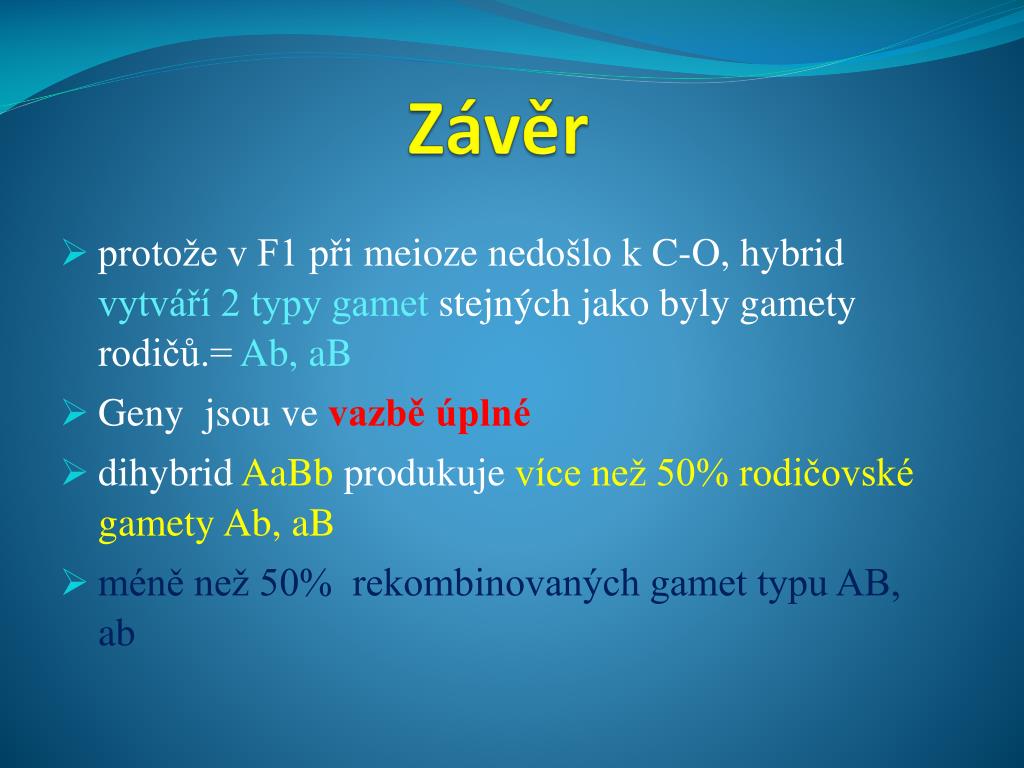 Závěr

➢ protože v F1 při meioze nedošlo k C-O, hybrid vytváří 2 typy gamet stejných jako byly gamety rodičů.= Ab, aB

➢ Geny jsou ve vazbě úplné

➢ dihybrid AaBb produkuje více než 50% rodičovské gamety Ab, aB

➢ méně než 50% rekombinovaných gamet typu AB, ab